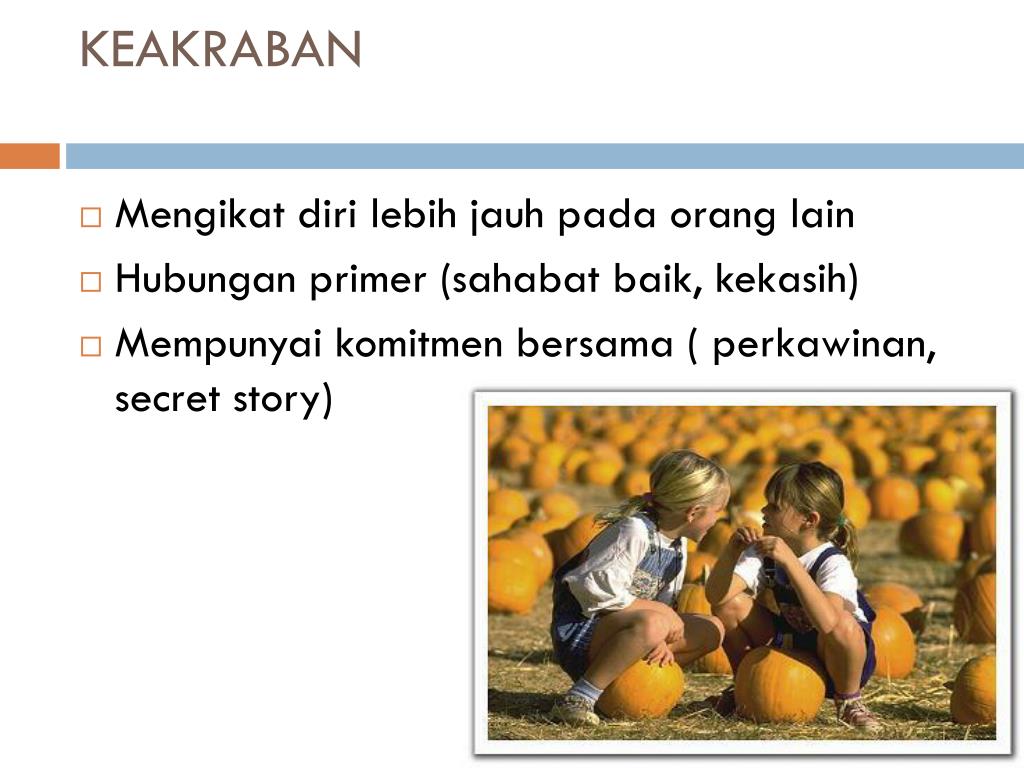 KEAKRABAN

□ Mengikat diri lebih jauh pada orang lain
□ Hubungan primer (sahabat baik, kekasih)
□ Mempunyai komitmen bersama ( perkawinan, secret story)